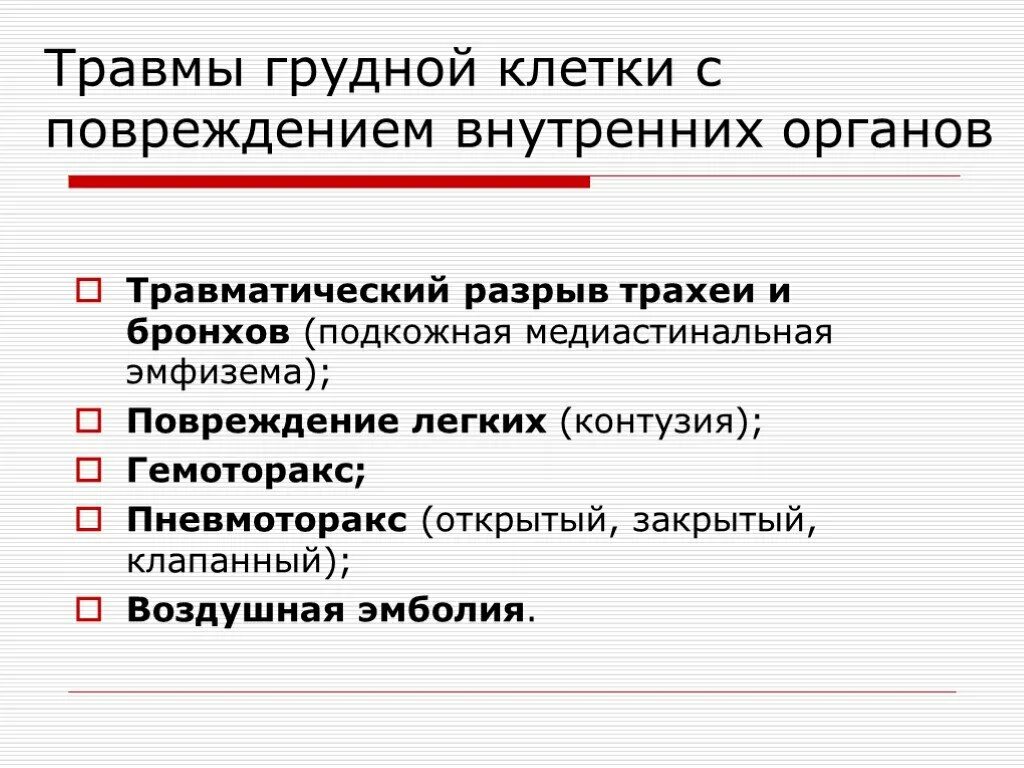 Травмы грудной клетки с повреждением внутренних органов

Травматический разрыв трахеи и бронхов (подкожная медиастинальная эмфизема);
Повреждение легких (контузия);
Гемоторакс;
Пневмоторакс (открытый, закрытый, клапанный);
Воздушная эмболия.